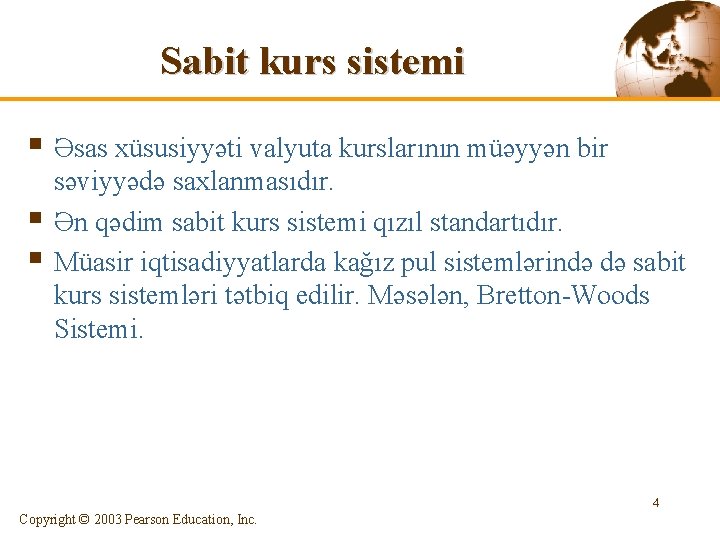 Sabit kurs sistemi

• Əsas xüsusiyyəti valyuta kurslarının müəyyən bir səviyyədə saxlanmasıdır.
• Ən qədim sabit kurs sistemi qızıl standartıdır.
• Müasir iqtisadiyyatlarda kağız pul sistemlərində də sabit kurs sistemləri tətbiq edilir. Məsələn, Bretton-Woods Sistemi.

4

Copyright © 2003 Pearson Education, Inc.